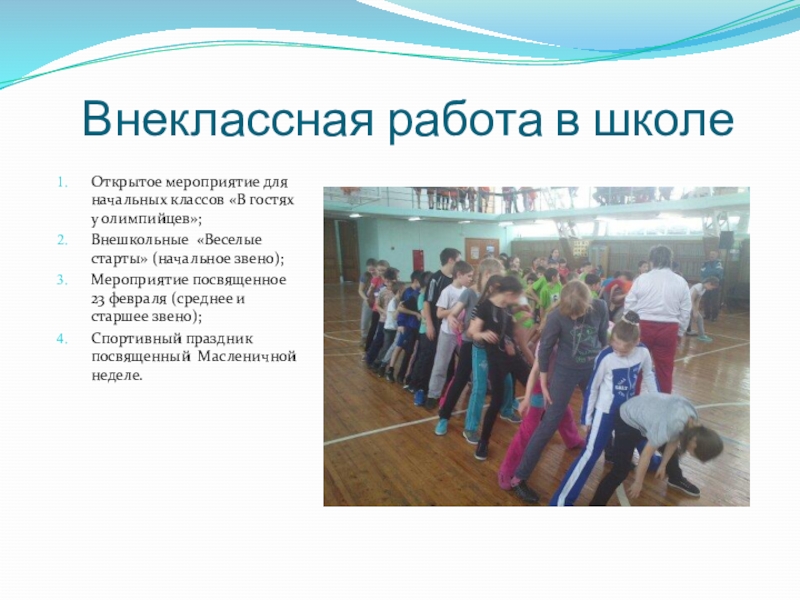 Внеклассная работа в школе

1. Открытое мероприятие для начальных классов «В гостях у олимпийцев»;
2. Внешкольные «Веселые старты» (начальное звено);
3. Мероприятие посвященное 23 февраля (среднее и старшее звено);
4. Спортивный праздник посвященный Масленичной неделе.